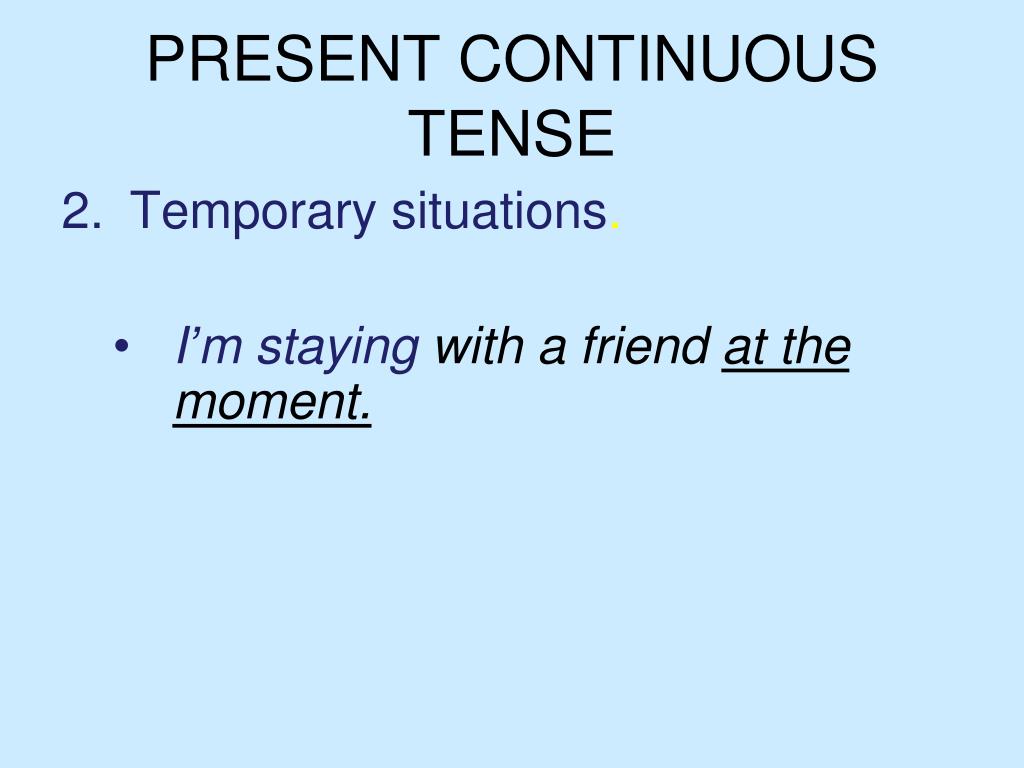 PRESENT CONTINUOUS TENSE

2. Temporary situations.

• I’m staying with a friend at the moment.